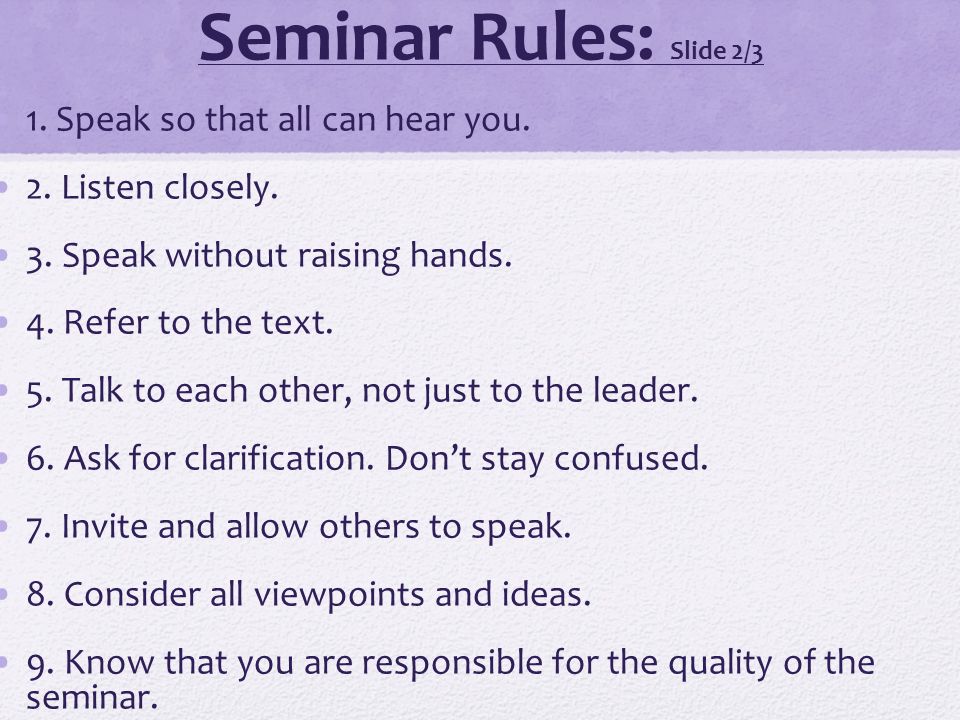 Seminar Rules: Slide 2/3

1. Speak so that all can hear you.

2. Listen closely.

3. Speak without raising hands.

4. Refer to the text.

5. Talk to each other, not just to the leader.

6. Ask for clarification. Don't stay confused.

7. Invite and allow others to speak.

8. Consider all viewpoints and ideas.

9. Know that you are responsible for the quality of the seminar.